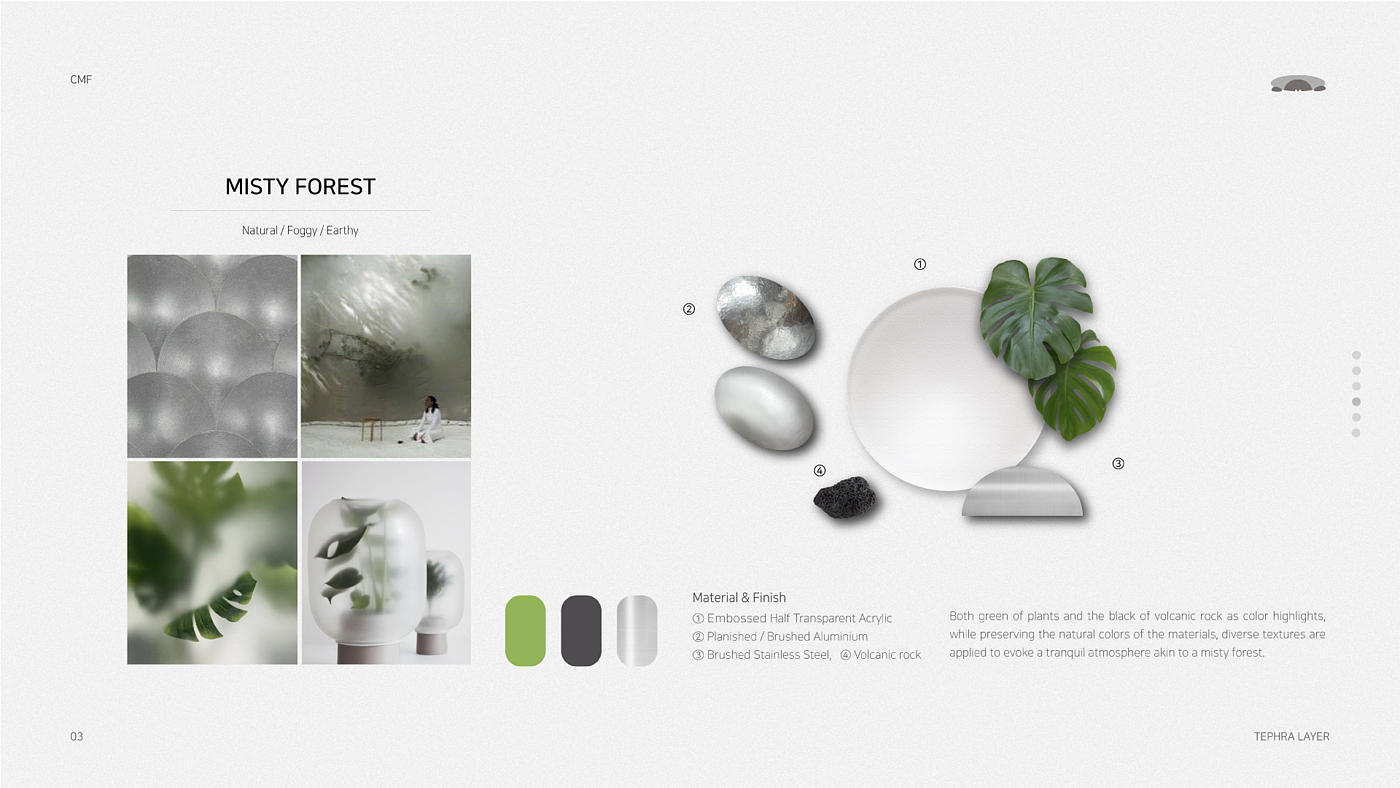 CMF

MISTY FOREST

Natural / Foggy / Earthy

①

②

③

④

Material & Finish
① Embossed Half Transparent Acrylic
② Planished / Brushed Aluminium
③ Brushed Stainless Steel, ④ Volcanic rock

Both green of plants and the black of volcanic rock as color highlights, while preserving the natural colors of the materials, diverse textures are applied to evoke a tranquil atmosphere akin to a misty forest.

03

TEPHRA LAYER